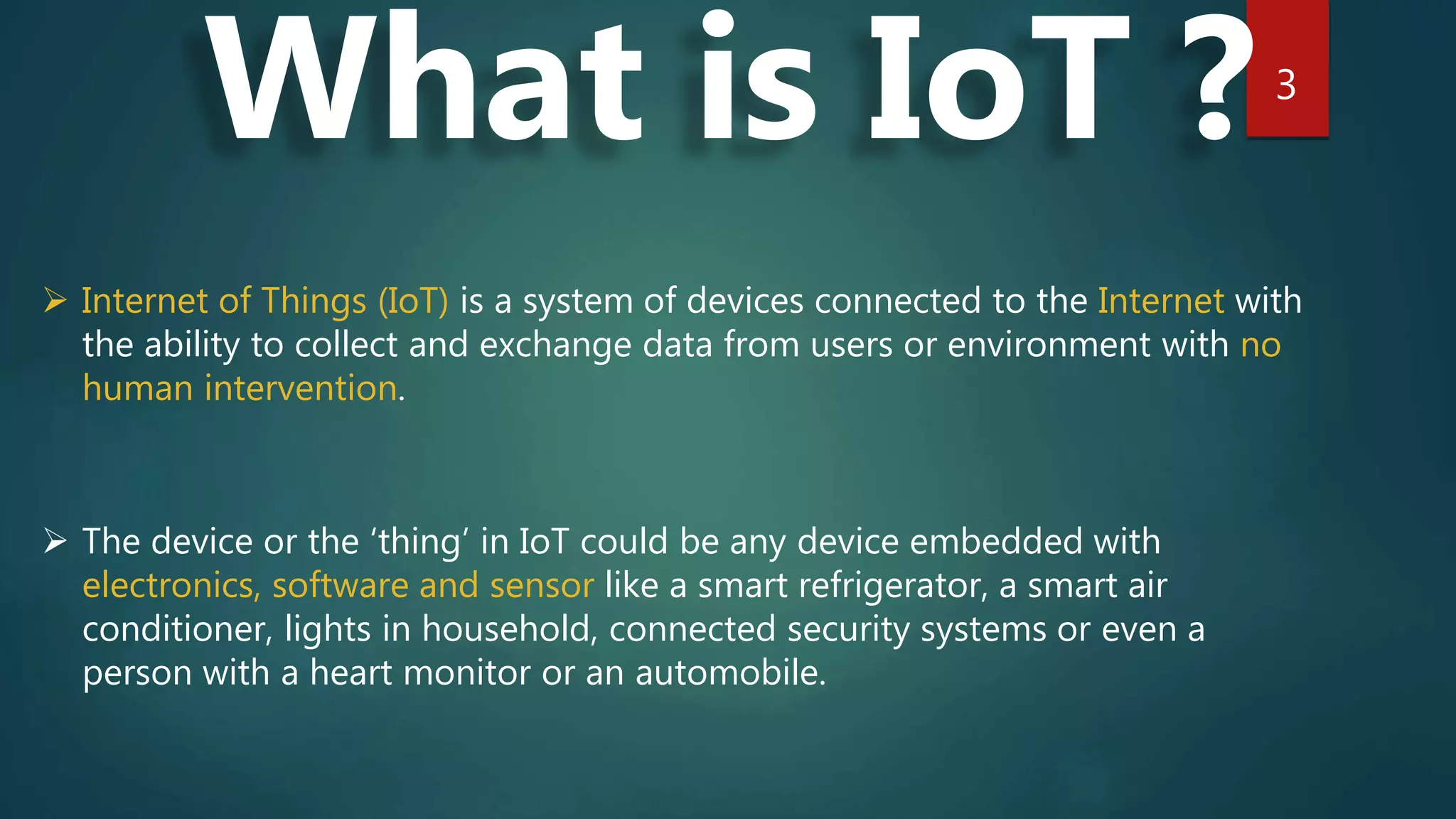 What is IoT ?

3

➢ Internet of Things (IoT) is a system of devices connected to the Internet with the ability to collect and exchange data from users or environment with no human intervention.

➢ The device or the ‘thing’ in IoT could be any device embedded with electronics, software and sensor like a smart refrigerator, a smart air conditioner, lights in household, connected security systems or even a person with a heart monitor or an automobile.